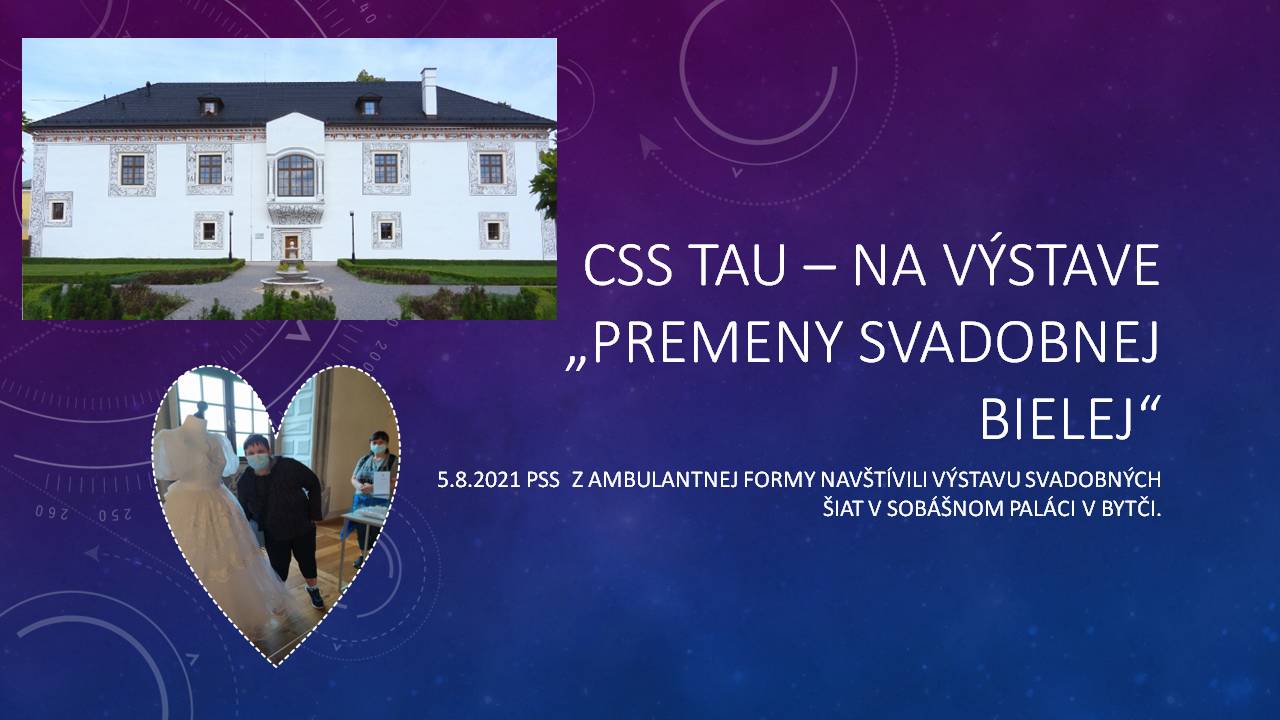 CSS TAU – NA VÝSTAVE „PREMENY SVADOBNEJ BIELEJ“

5.8.2021 PSS Z AMBULANTNEJ FORMY NAVŠTÍVILI VÝSTAVU SVADOBNÝCH ŠIAT V SOBÁŠNOM PALÁCI V BYTČI.